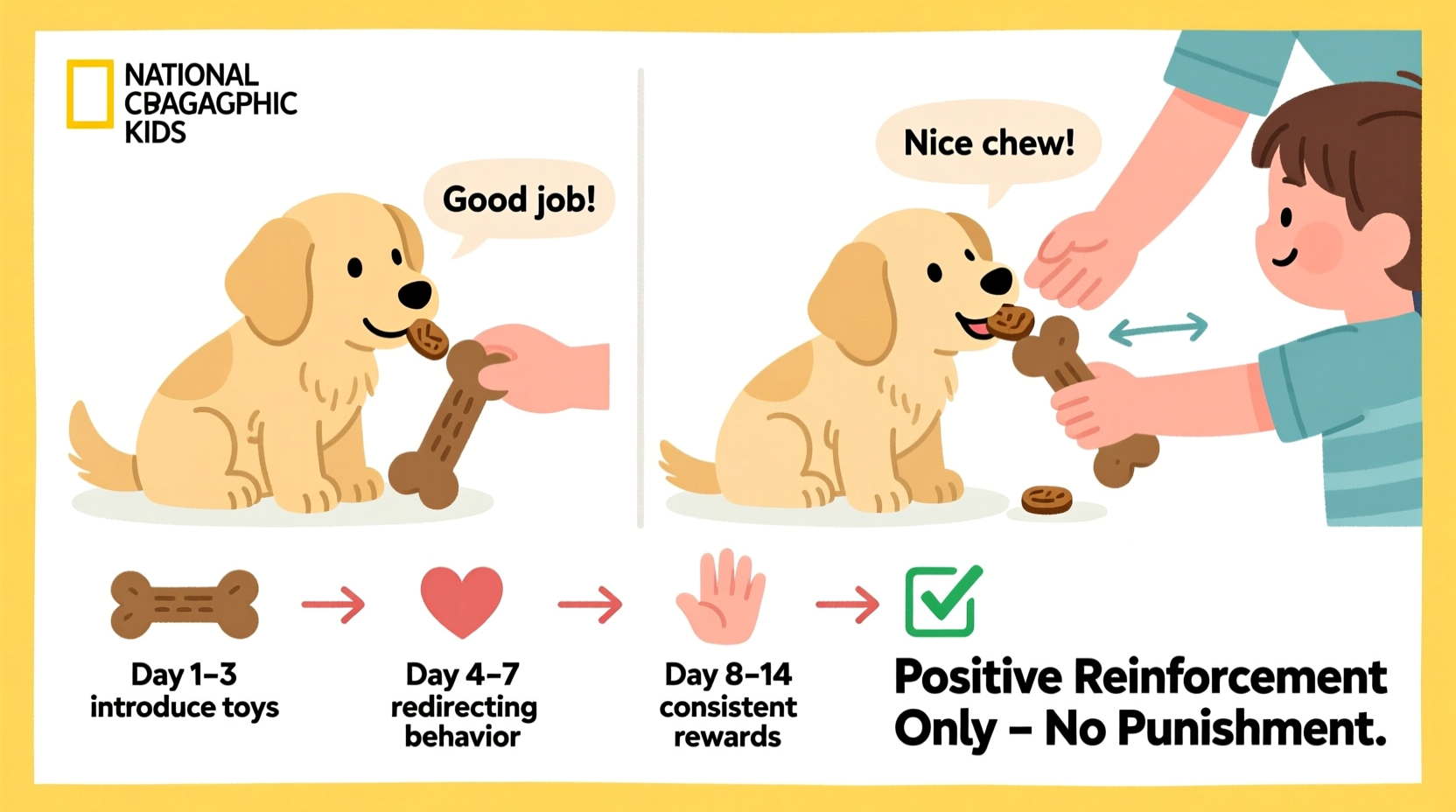 NATIONAL CBAGAGPHIC KIDS

Good job!

Nice chew!

Day 1–3 introduce toys

Day 4–7 redirecting behavior

Day 8–14 consistent rewards

Positive Reinforcement Only – No Punishment.